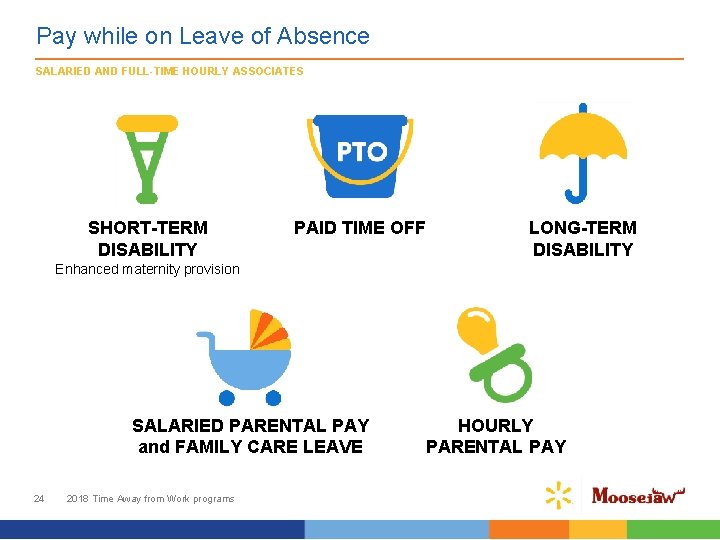 Pay while on Leave of Absence

SALARIED AND FULL-TIME HOURLY ASSOCIATES

PTO

SHORT-TERM DISABILITY
Enhanced maternity provision

PAID TIME OFF

LONG-TERM DISABILITY

SALARIED PARENTAL PAY and FAMILY CARE LEAVE

HOURLY PARENTAL PAY

24 2018 Time Away from Work programs

Moosejaw